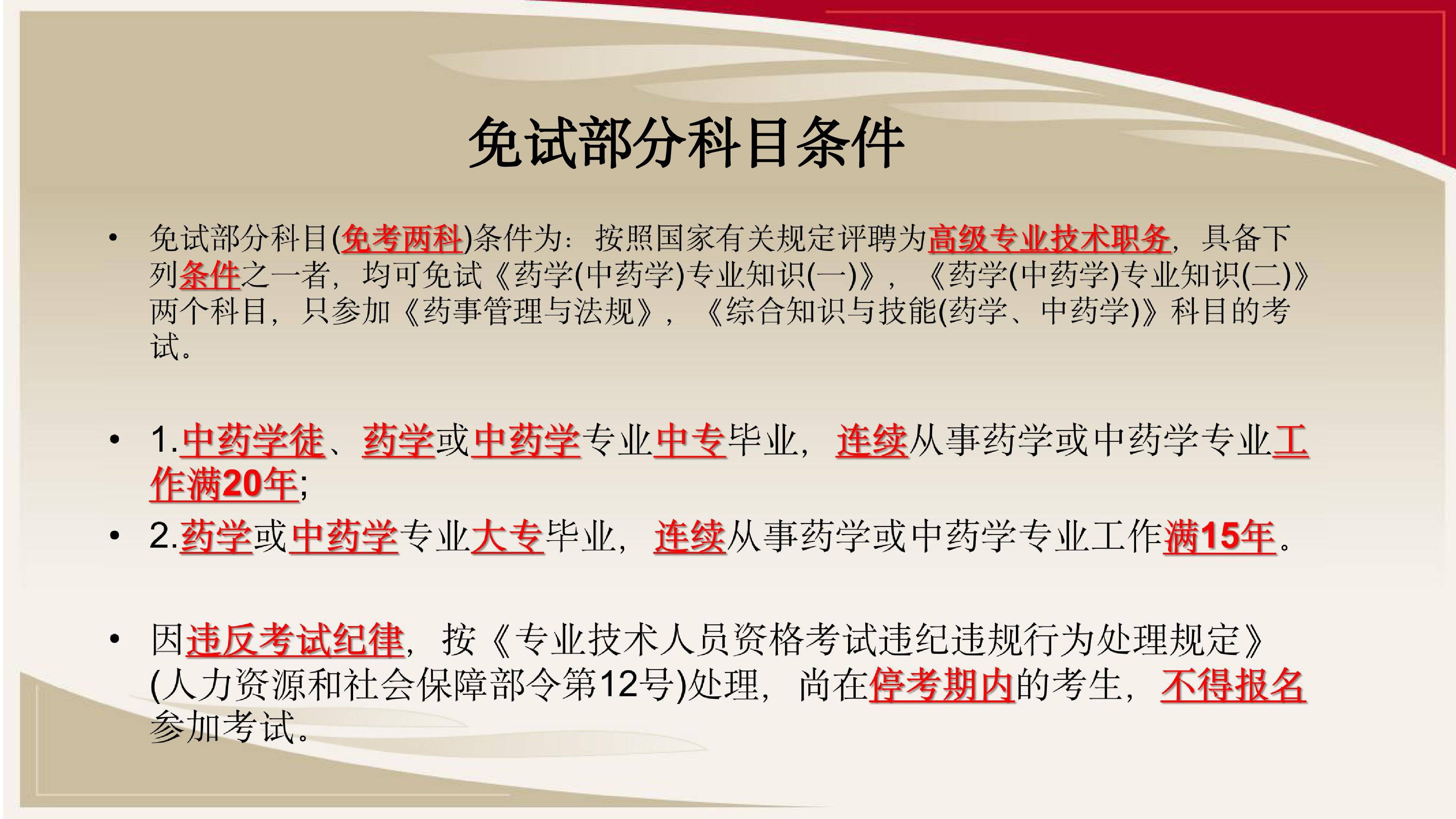 免试部分科目条件

• 免试部分科目(免考两科)条件为：按照国家有关规定评聘为高级专业技术职务，具备下列条件之一者，均可免试《药学(中药学)专业知识(一)》，《药学(中药学)专业知识(二)》两个科目，只参加《药事管理与法规》，《综合知识与技能(药学、中药学)》科目的考试。

• 1.中药学徒、药学或中药学专业中专毕业，连续从事药学或中药学专业工作满20年;

• 2.药学或中药学专业大专毕业，连续从事药学或中药学专业工作满15年。

• 因违反考试纪律，按《专业技术人员资格考试违纪违规行为处理规定》(人力资源和社会保障部令第12号)处理，尚在停考期内的考生，不得报名参加考试。